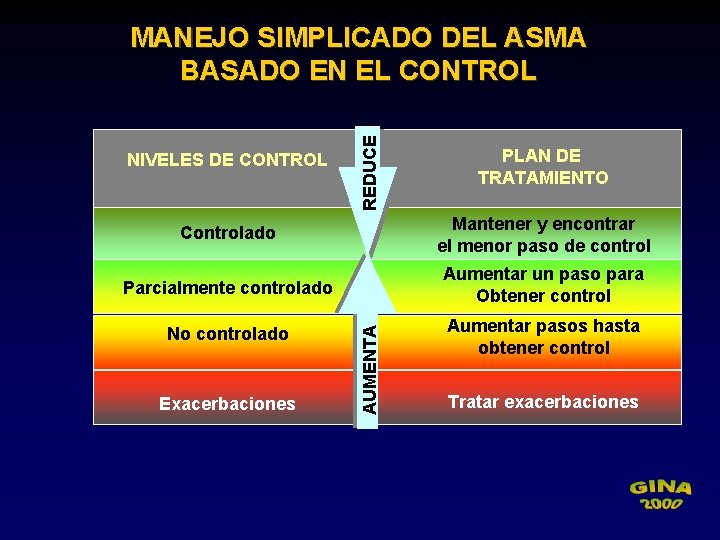 MANEJO SIMPLICADO DEL ASMA
BASADO EN EL CONTROL

| NIVELES DE CONTROL | PLAN DE TRATAMIENTO |
|---|---|
| Controlado | Mantener y encontrar el menor paso de control |
| Parcialmente controlado | Aumentar un paso para Obtener control |
| No controlado | Aumentar pasos hasta obtener control |
| Exacerbaciones | Tratar exacerbaciones |

REDUCE

AUMENTA

GINA
2000